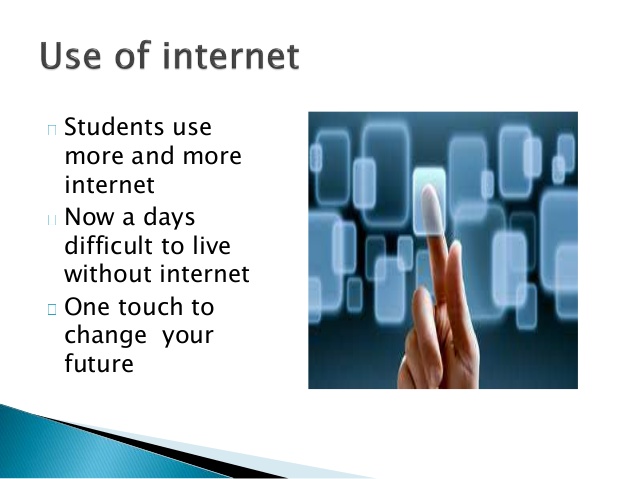 Use of internet

Students use more and more internet

Now a days difficult to live without internet

One touch to change your future